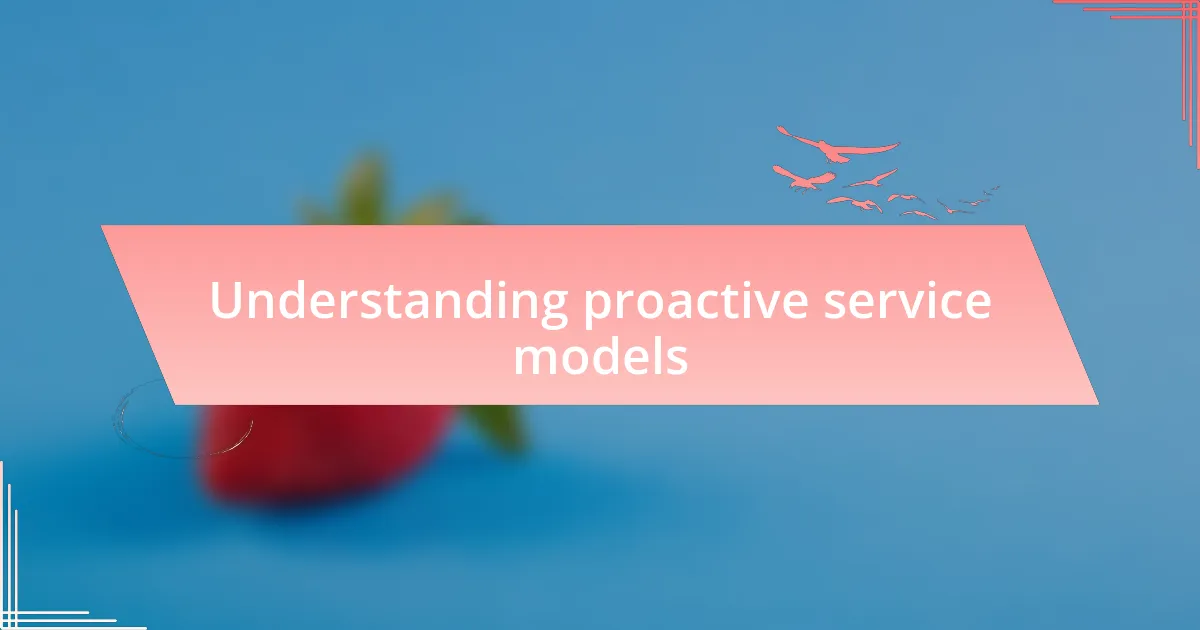 Understanding proactive service models